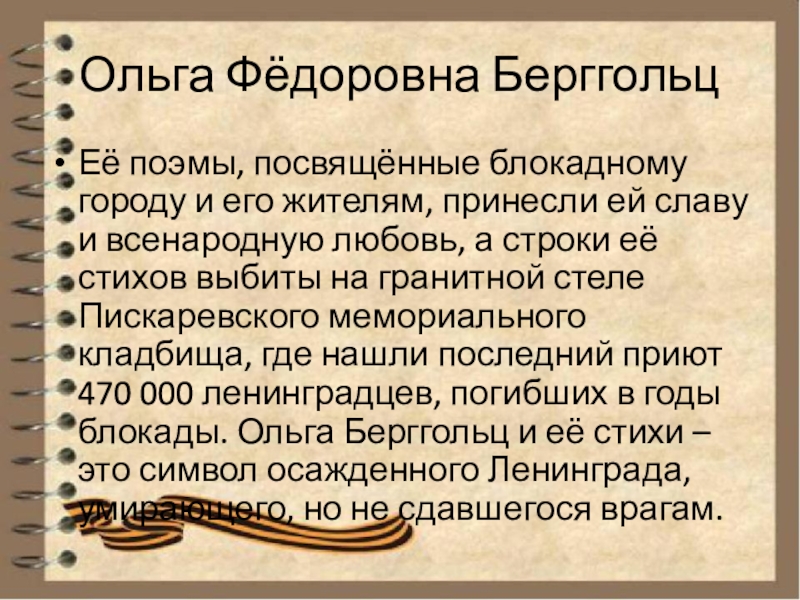 Ольга Фёдоровна Берггольц

• Её поэмы, посвящённые блокадному городу и его жителям, принесли ей славу и всенародную любовь, а строки её стихов выбиты на гранитной стеле Пискаревского мемориального кладбища, где нашли последний приют 470 000 ленинградцев, погибших в годы блокады. Ольга Берггольц и её стихи – это символ осажденного Ленинграда, умирающего, но не сдавшегося врагам.